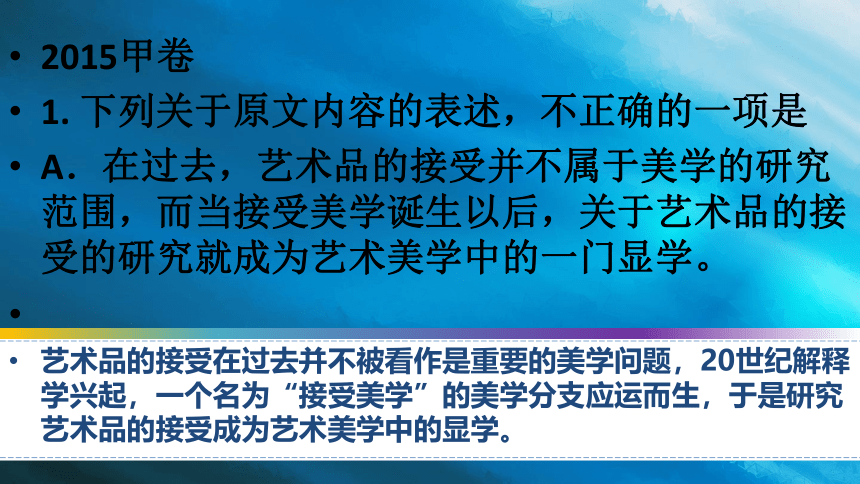 • 2015甲卷

• 1. 下列关于原文内容的表述，不正确的一项是

• A．在过去，艺术品的接受并不属于美学的研究范围，而当接受美学诞生以后，关于艺术品的接受的研究就成为艺术美学中的一门显学。

•

• 艺术品的接受在过去并不被看作是重要的美学问题，20世纪解释学兴起，一个名为“接受美学”的美学分支应运而生，于是研究艺术品的接受成为艺术美学中的显学。